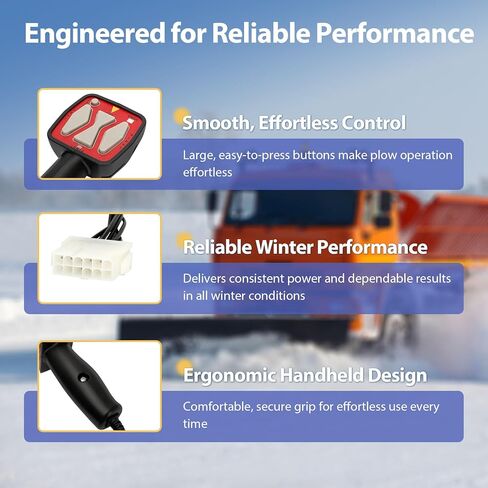 Engineered for Reliable Performance

Smooth, Effortless Control

Large, easy-to-press buttons make plow operation effortless

Reliable Winter Performance

Delivers consistent power and dependable results in all winter conditions

Ergonomic Handheld Design

Comfortable, secure grip for effortless use every time